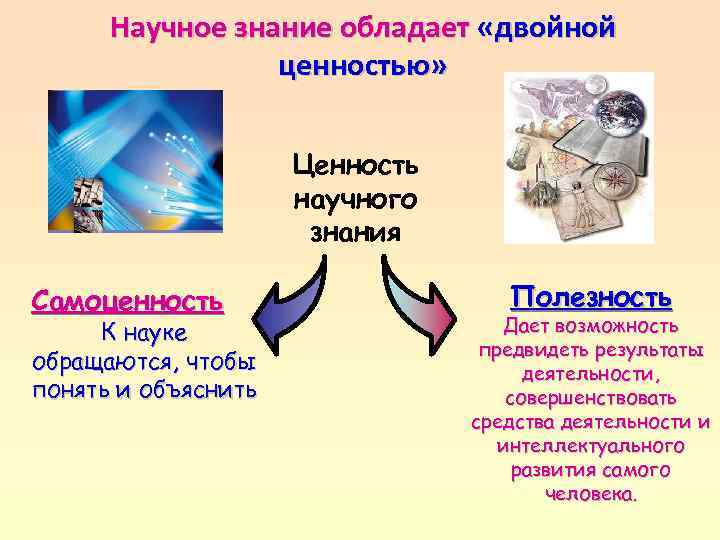 Научное знание обладает «двойной ценностью»

Ценность научного знания

Самоценность
К науке обращаются, чтобы понять и объяснить

Полезность
Дает возможность предвидеть результаты деятельности, совершенствовать средства деятельности и интеллектуального развития самого человека.